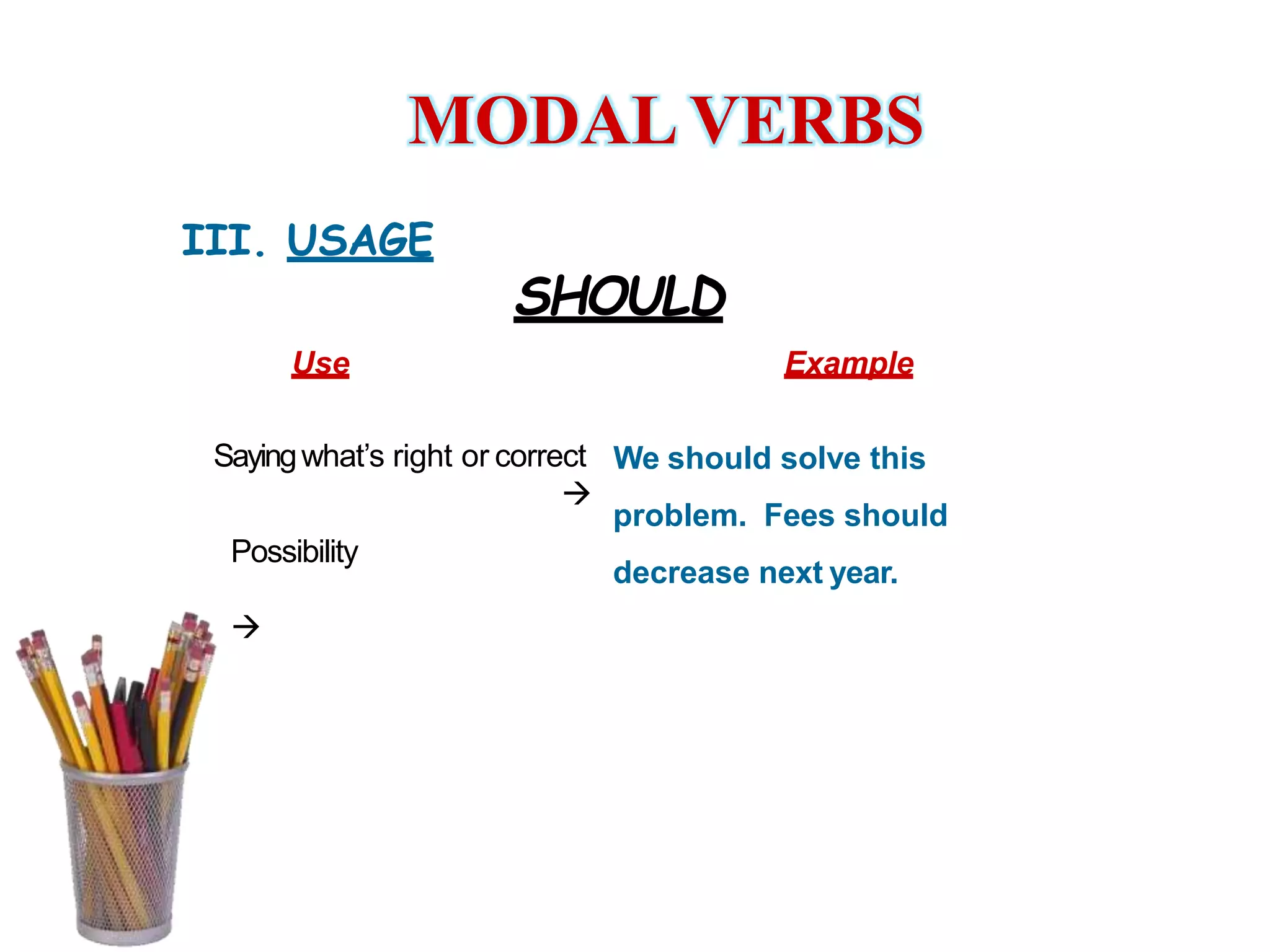 MODAL VERBS

III. USAGE

SHOULD

Use

Example

Saying what's right or correct →

Possibility

→

We should solve this problem. Fees should decrease next year.